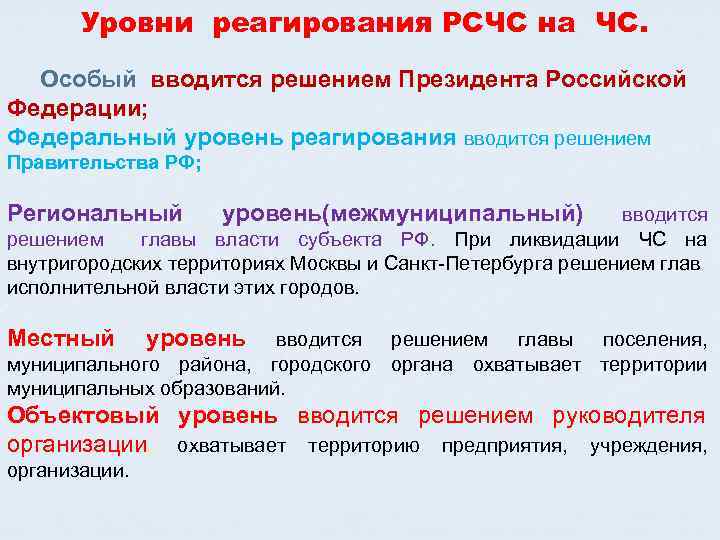 Уровни реагирования РСЧС на ЧС.

Особый вводится решением Президента Российской Федерации;
Федеральный уровень реагирования вводится решением Правительства РФ;

Региональный уровень(межмуниципальный) вводится решением главы власти субъекта РФ. При ликвидации ЧС на внутригородских территориях Москвы и Санкт-Петербурга решением глав исполнительной власти этих городов.

Местный уровень вводится решением главы поселения, муниципального района, городского органа охватывает территории муниципальных образований.
Объектовый уровень вводится решением руководителя организации охватывает территорию предприятия, учреждения, организации.